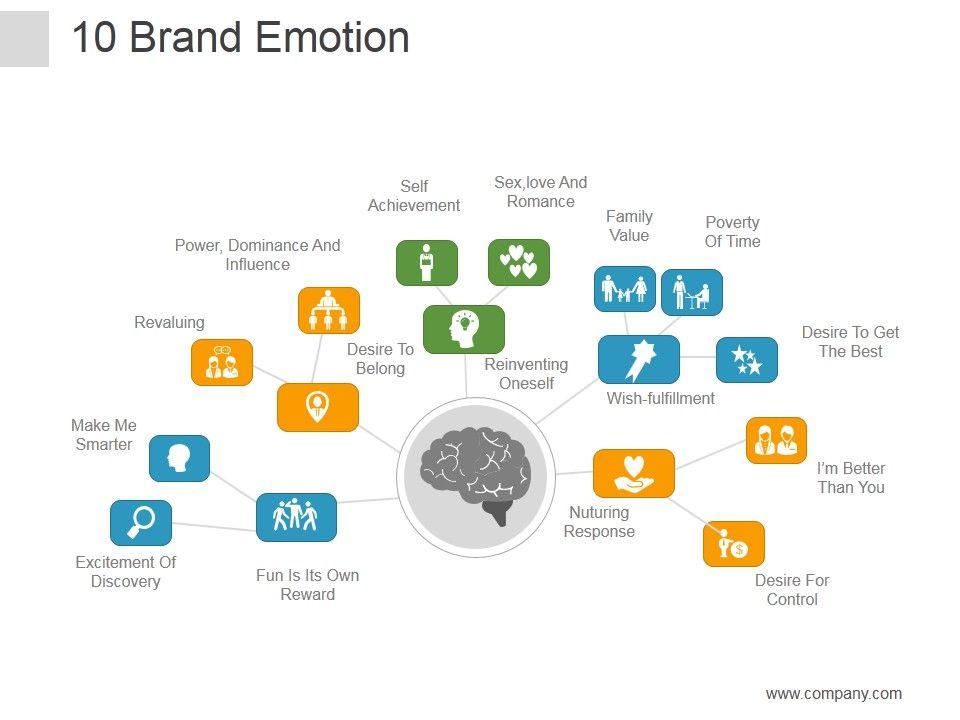 10 Brand Emotion

Self Achievement

Sex,love And Romance

Family Value

Poverty Of Time

Power, Dominance And Influence

Revaluing

Desire To Belong

Reinventing Oneself

Desire To Get The Best

Wish-fulfillment

Make Me Smarter

I'm Better Than You

Nuturing Response

Excitement Of Discovery

Fun Is Its Own Reward

Desire For Control

www.company.com